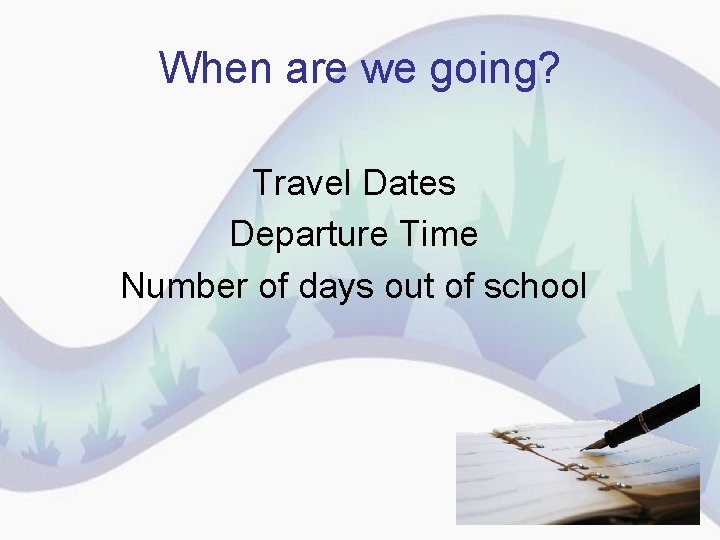 When are we going?

Travel Dates
Departure Time
Number of days out of school